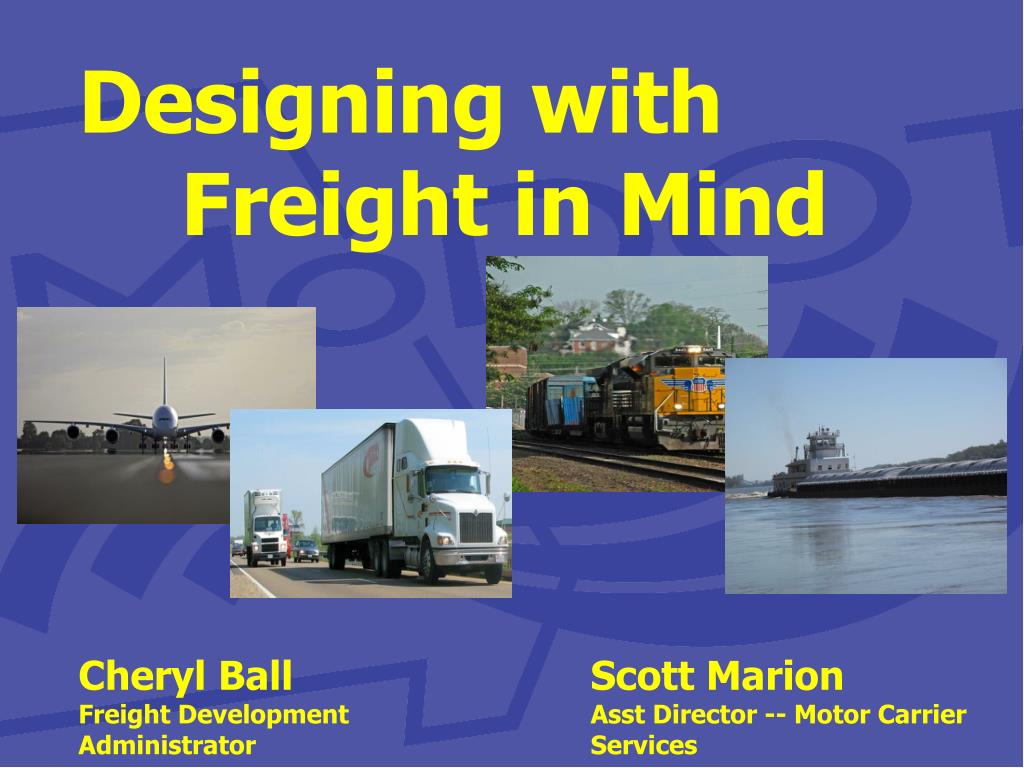 Designing with
Freight in Mind

Cheryl Ball
Freight Development Administrator

Scott Marion
Asst Director -- Motor Carrier Services